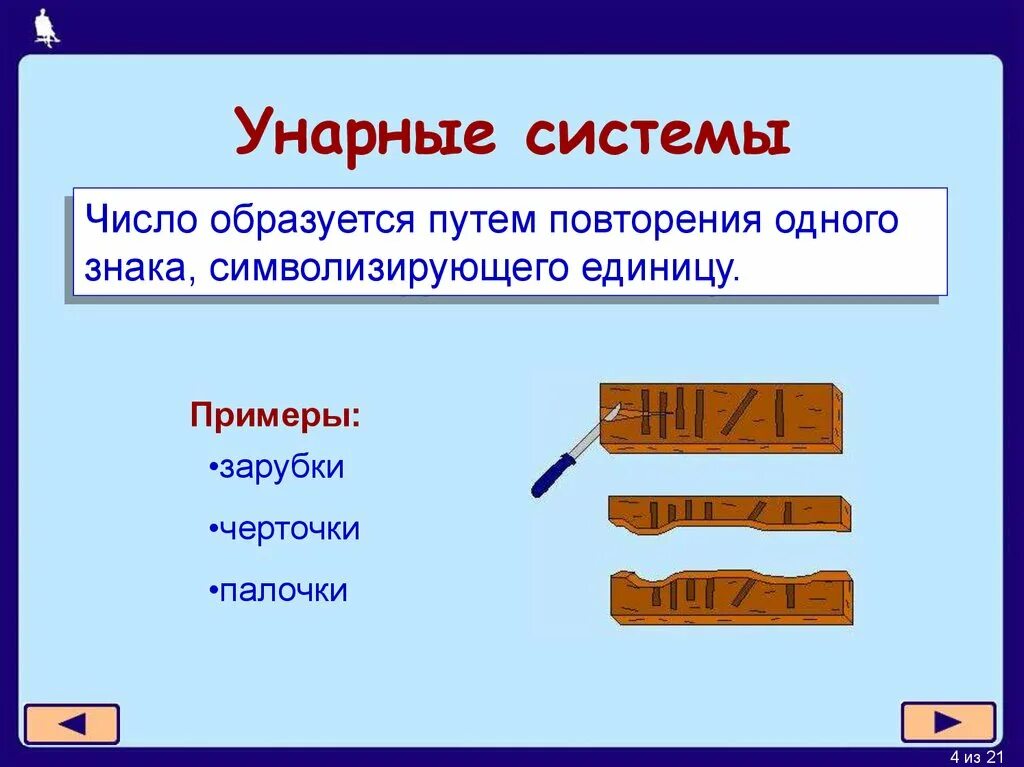 Унарные системы

Число образуется путем повторения одного знака, символизирующего единицу.

Примеры:

•зарубки

•черточки

•палочки

4 из 21